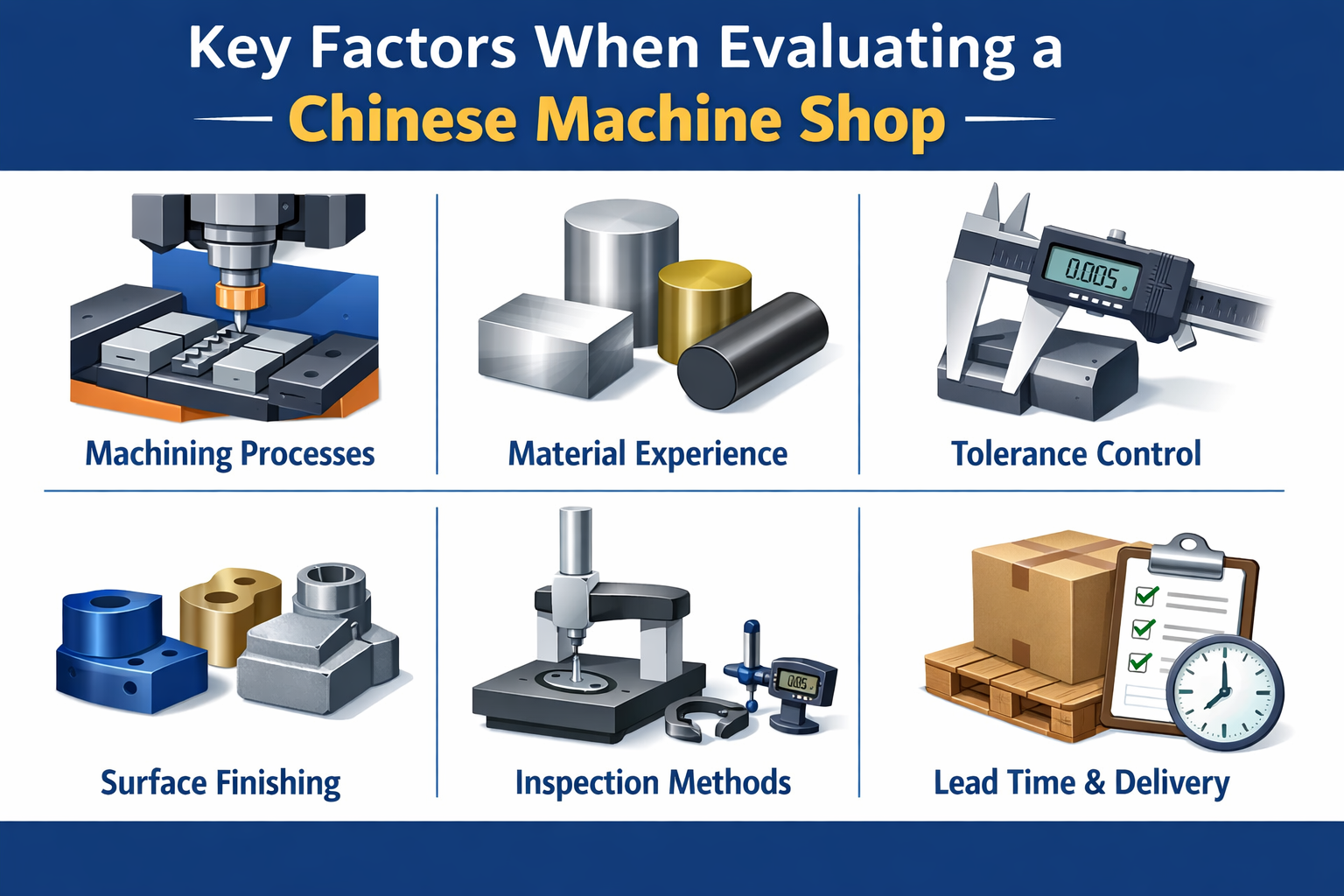 Key Factors When Evaluating a
Chinese Machine Shop

0.005

Machining Processes

Material Experience

Tolerance Control

0.05

Surface Finishing

Inspection Methods

Lead Time & Delivery